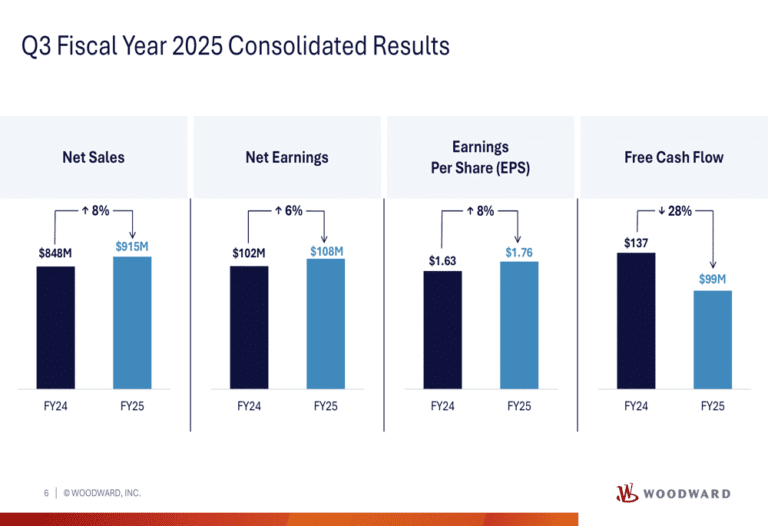 Q3 Fiscal Year 2025 Consolidated Results

Net Sales

↑ 8%

$848M

$915M

FY24

FY25

Net Earnings

↑ 6%

$102M

$108M

FY24

FY25

Earnings Per Share (EPS)

↑ 8%

$1.63

$1.76

FY24

FY25

Free Cash Flow

↓ 28%

$137

$99M

FY24

FY25

6 | © WOODWARD, INC.

WOODWARD